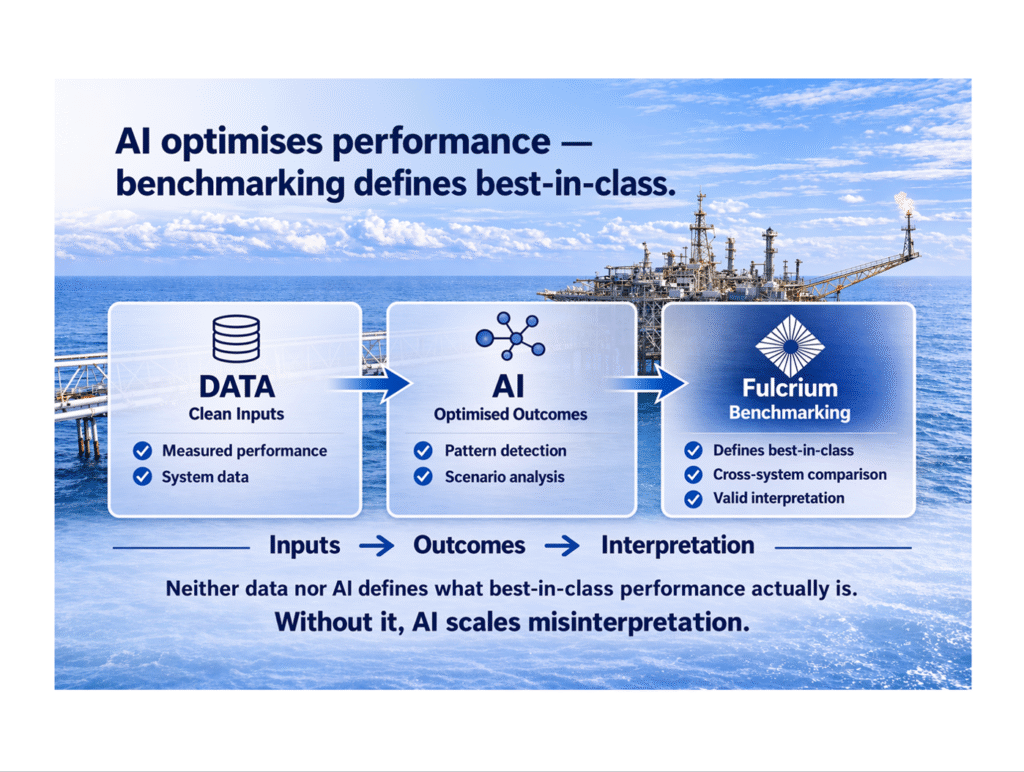 AI optimises performance — benchmarking defines best-in-class.

DATA
Clean Inputs
Measured performance
System data

AI
Optimised Outcomes
Pattern detection
Scenario analysis

Fulcrium
Benchmarking
Defines best-in-class
Cross-system comparison
Valid interpretation

Inputs → Outcomes → Interpretation

Neither data nor AI defines what best-in-class performance actually is.
Without it, AI scales misinterpretation.